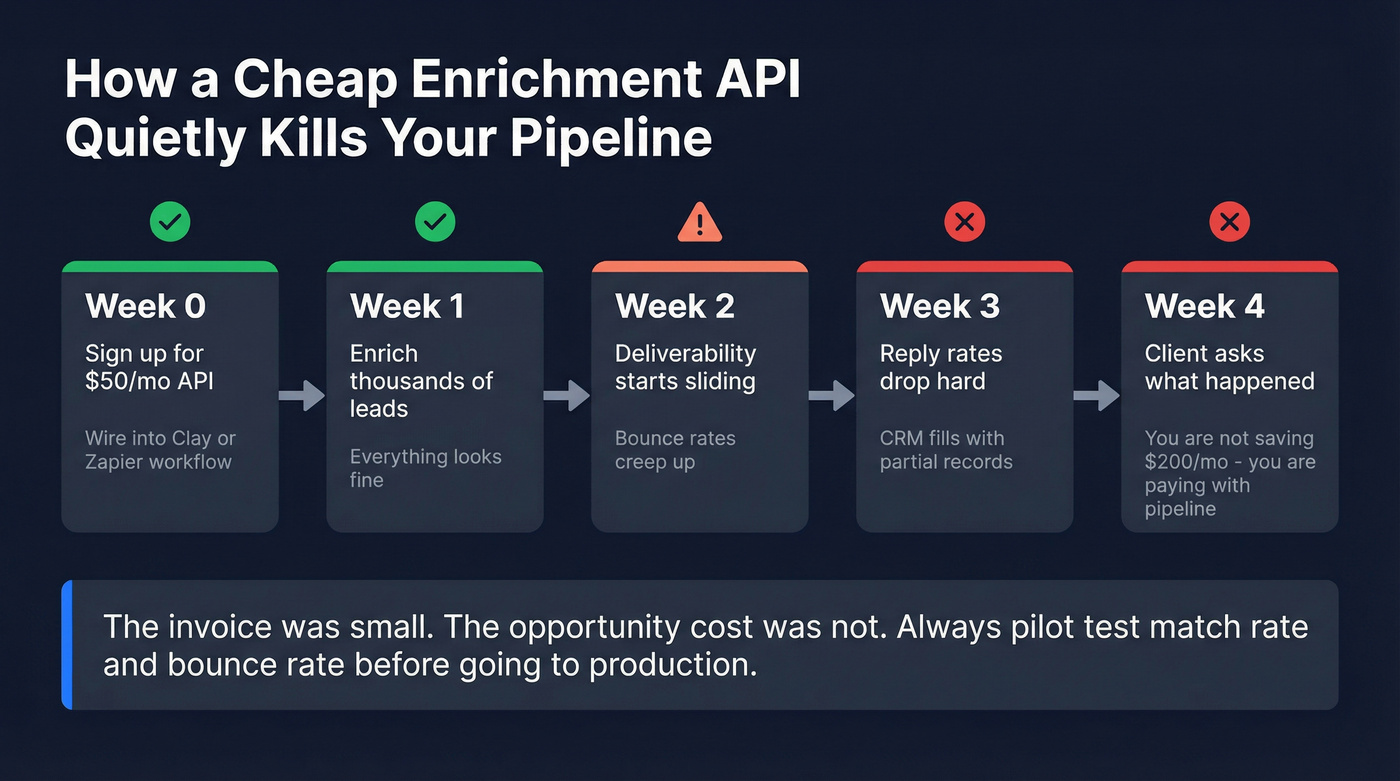 How a Cheap Enrichment API Quietly Kills Your Pipeline

Week 0

Sign up for $50/mo API

Wire into Clay or Zapier workflow

Week 1

Enrich thousands of leads

Everything looks fine

Week 2

Deliverability starts sliding

Bounce rates creep up

Week 3

Reply rates drop hard

CRM fills with partial records

Week 4

Client asks what happened

You are not saving $200/mo - you are paying with pipeline

The invoice was small. The opportunity cost was not. Always pilot test match rate and bounce rate before going to production.